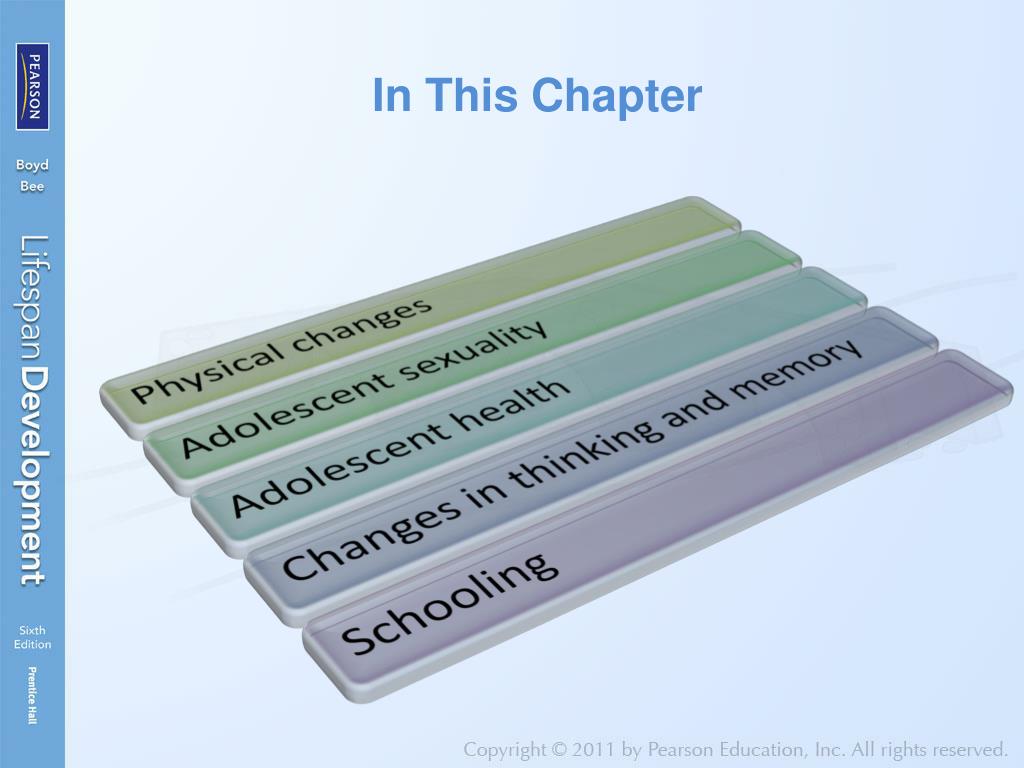 PEARSON

Boyd
Bee

Lifespan Development

Sixth Edition

Prentice Hall

In This Chapter

Physical changes

Adolescent sexuality

Adolescent health

Changes in thinking and memory

Schooling

Copyright © 2011 by Pearson Education, Inc. All rights reserved.